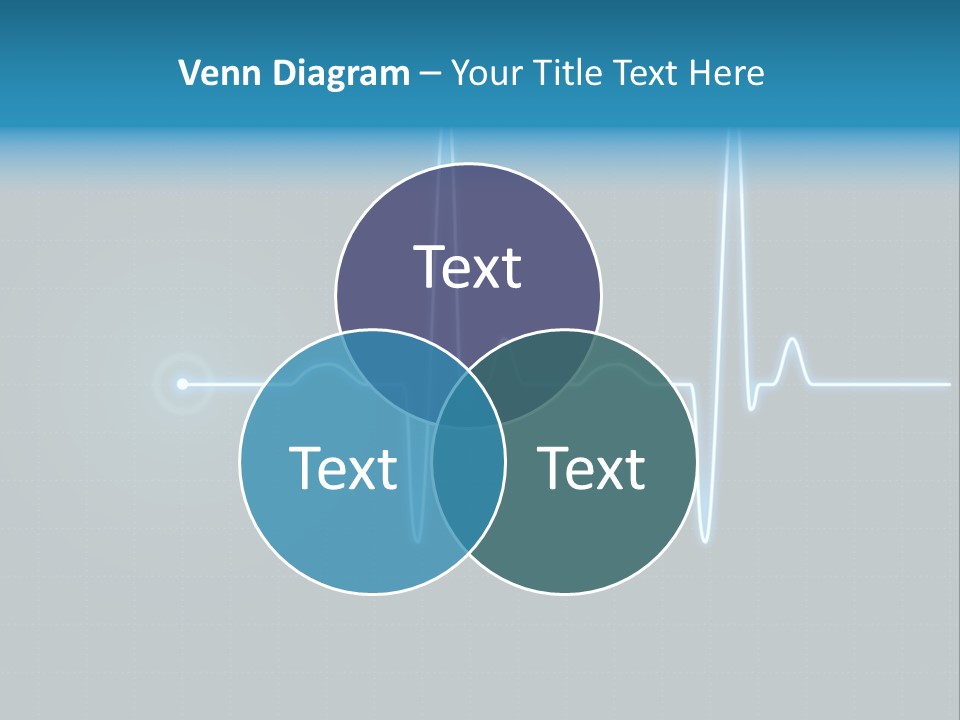 Venn Diagram – Your Title Text Here

Text

Text

Text